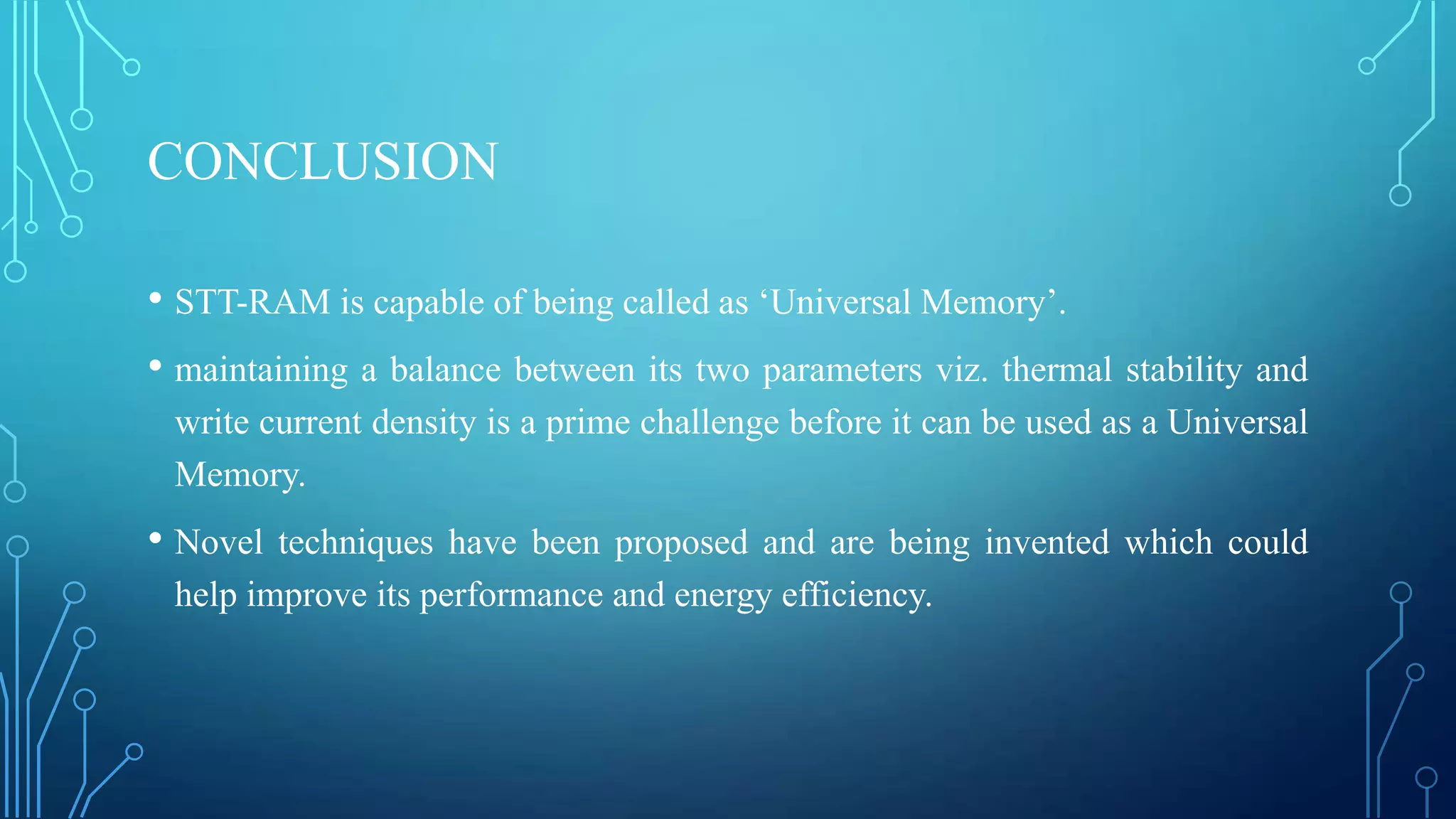 CONCLUSION

• STT-RAM is capable of being called as ‘Universal Memory’.

• maintaining a balance between its two parameters viz. thermal stability and write current density is a prime challenge before it can be used as a Universal Memory.

• Novel techniques have been proposed and are being invented which could help improve its performance and energy efficiency.